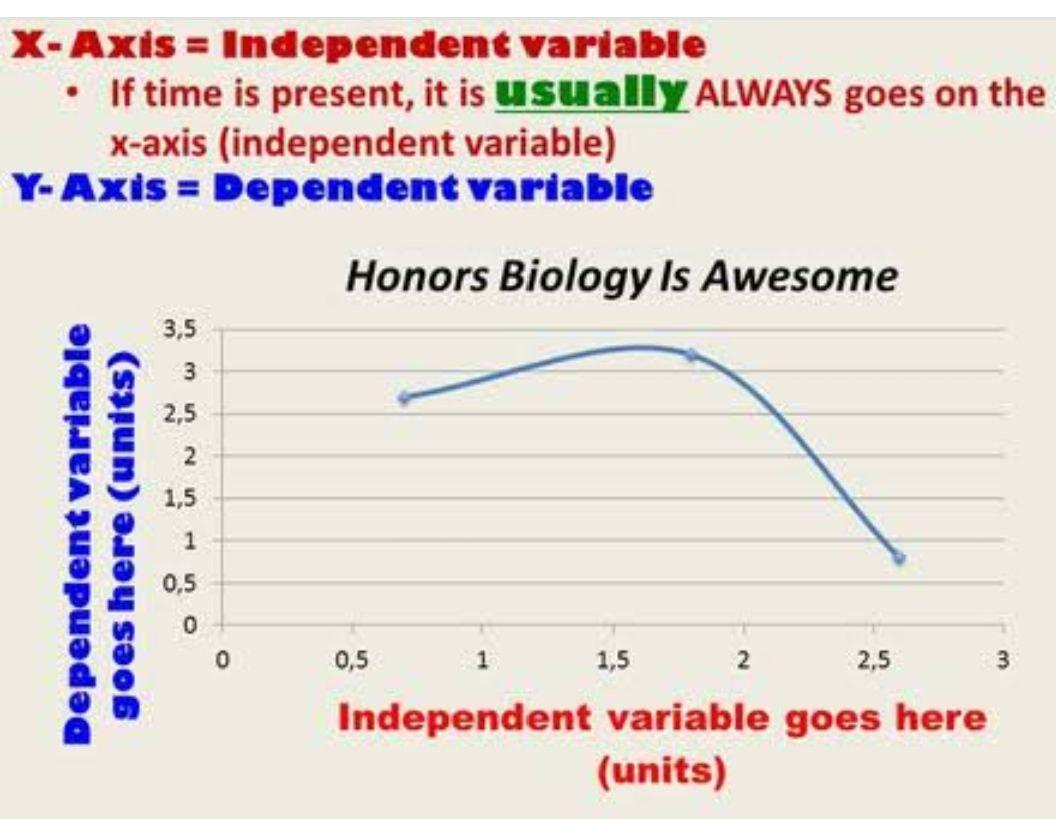 X- Axis = Independent variable

• If time is present, it is usually ALWAYS goes on the x-axis (independent variable)

Y- Axis = Dependent variable

Honors Biology Is Awesome

Dependent variable goes here (units)

3,5
3
2,5
2
1,5
1
0,5
0

0
0,5
1
1,5
2
2,5
3

Independent variable goes here (units)